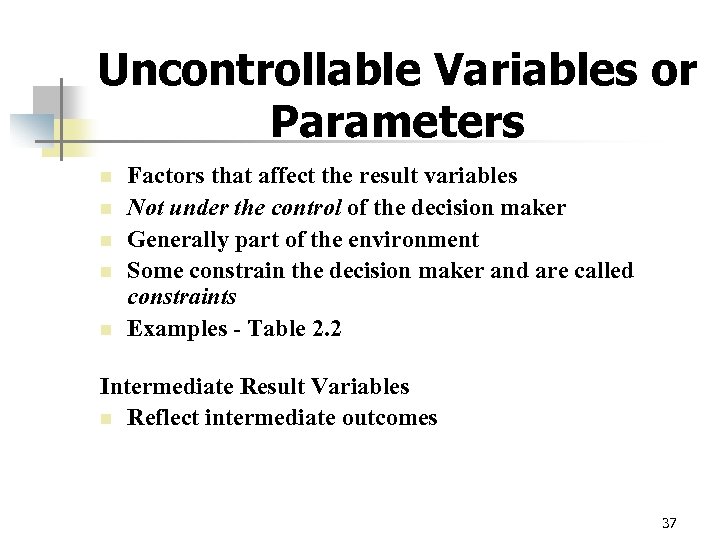 Uncontrollable Variables or Parameters

- Factors that affect the result variables
- Not under the control of the decision maker
- Generally part of the environment
- Some constrain the decision maker and are called constraints
- Examples - Table 2.2

Intermediate Result Variables

- Reflect intermediate outcomes

37